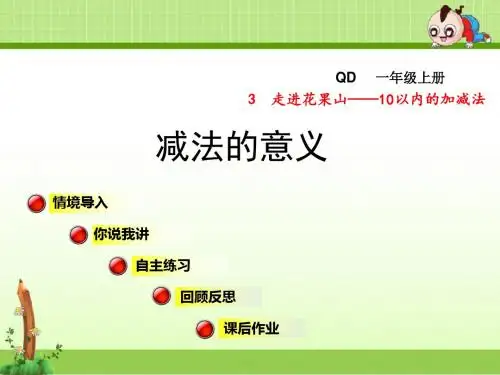 QD　一年级上册

3　走进花果山——10以内的加减法

减法的意义

情境导入

你说我讲

自主练习

回顾反思

课后作业